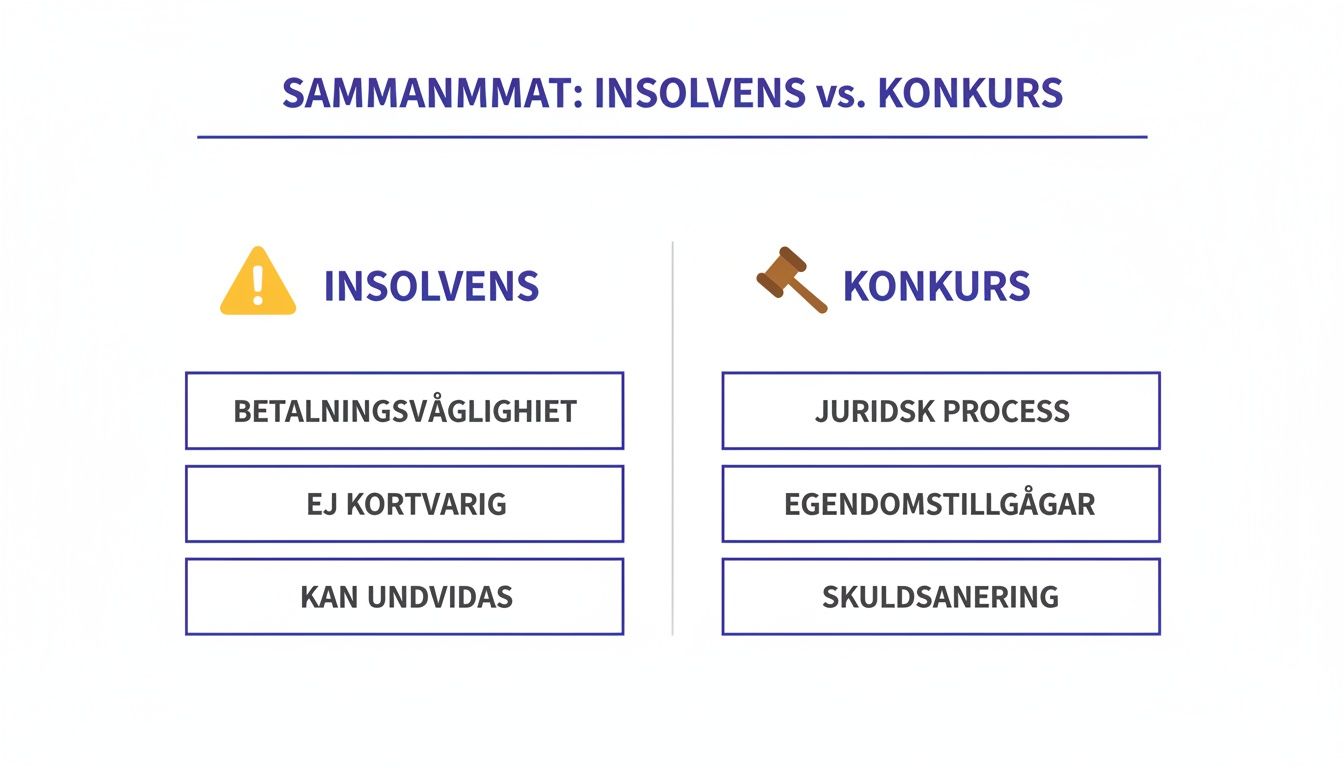 SAMMANMMAT: INSOLVENS vs. KONKURS

INSOLVENS

BETALNINGSVÅGLIGHIET

EJ KORTVARIG

KAN UNDVIDAS

KONKURS

JURIDSK PROCESS

EGENDOMSTILLGÅGAR

SKULDSANERING